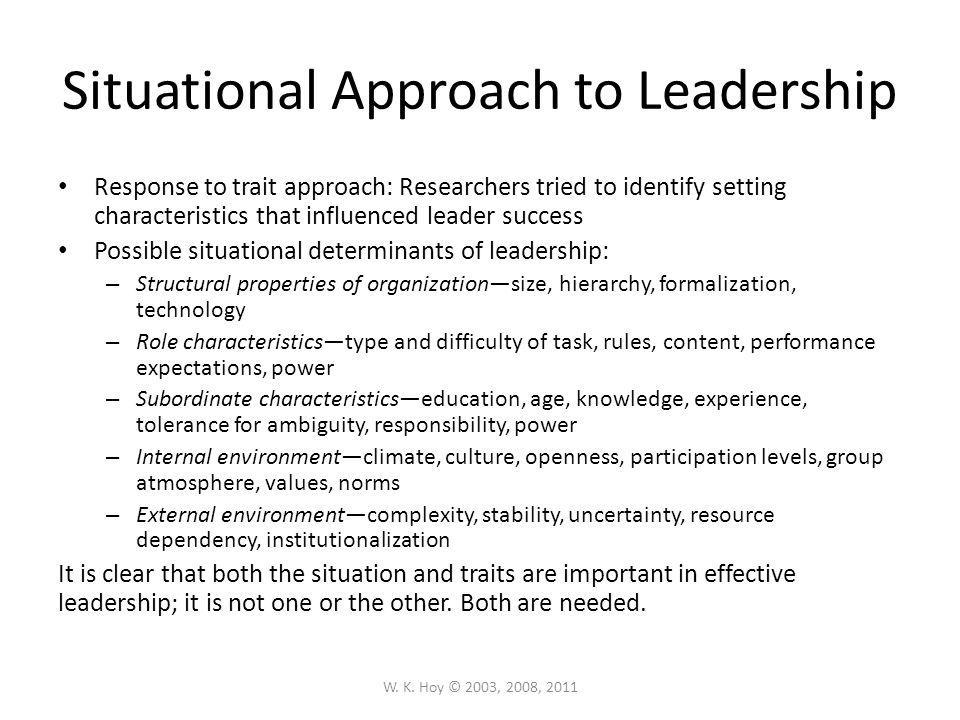 Situational Approach to Leadership

• Response to trait approach: Researchers tried to identify setting characteristics that influenced leader success

• Possible situational determinants of leadership:

– Structural properties of organization—size, hierarchy, formalization, technology

– Role characteristics—type and difficulty of task, rules, content, performance expectations, power

– Subordinate characteristics—education, age, knowledge, experience, tolerance for ambiguity, responsibility, power

– Internal environment—climate, culture, openness, participation levels, group atmosphere, values, norms

– External environment—complexity, stability, uncertainty, resource dependency, institutionalization

It is clear that both the situation and traits are important in effective leadership; it is not one or the other. Both are needed.

W. K. Hoy © 2003, 2008, 2011